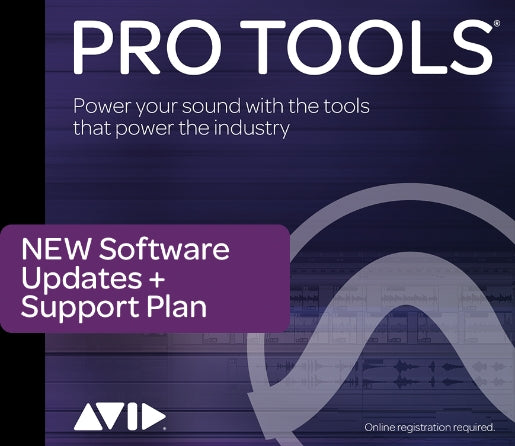 PRO TOOLS®

Power your sound with the tools that power the industry

NEW Software Updates + Support Plan

AVID

Online registration required.